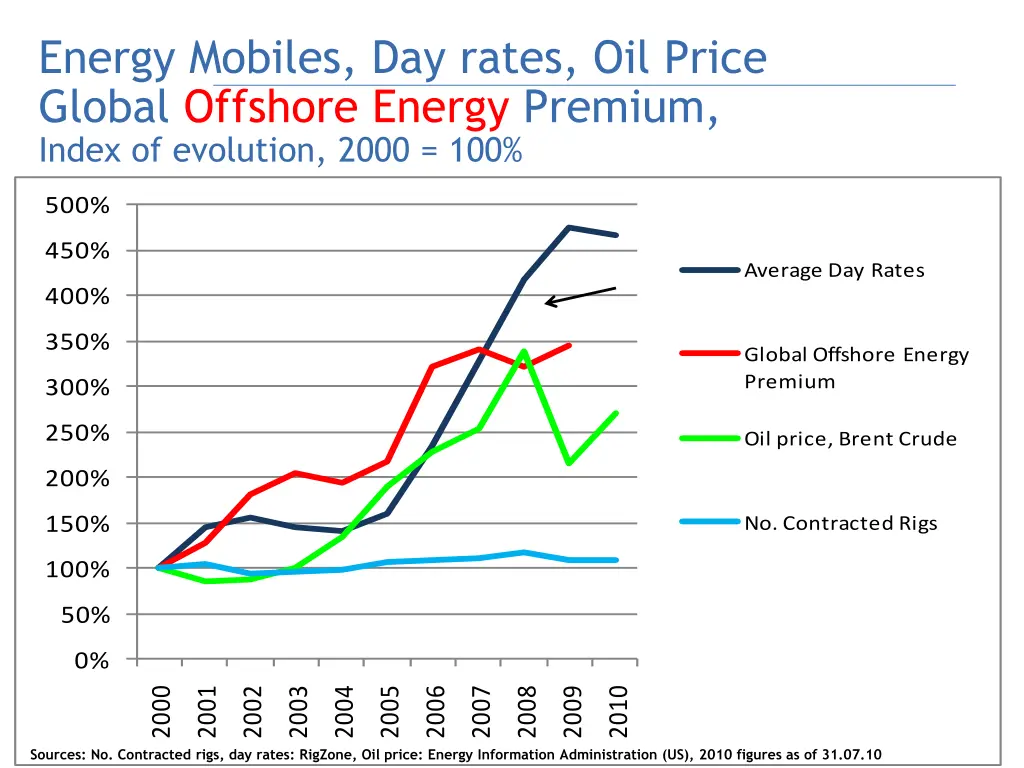 Energy Mobiles, Day rates, Oil Price
Global Offshore Energy Premium,
Index of evolution, 2000 = 100%

500%
450%
400%
350%
300%
250%
200%
150%
100%
50%
0%

2000 2001 2002 2003 2004 2005 2006 2007 2008 2009 2010

Average Day Rates
Global Offshore Energy Premium
Oil price, Brent Crude
No. Contracted Rigs

Sources: No. Contracted rigs, day rates: RigZone, Oil price: Energy Information Administration (US), 2010 figures as of 31.07.10